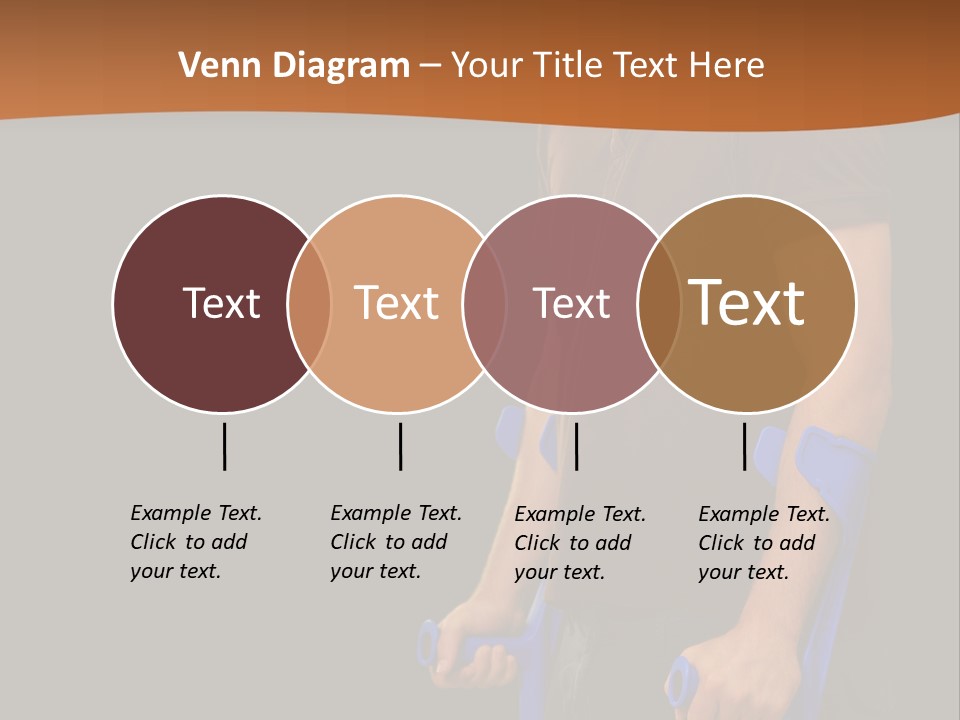 Venn Diagram – Your Title Text Here

Text

Text

Text

Text

Example Text. Click to add your text.

Example Text. Click to add your text.

Example Text. Click to add your text.

Example Text. Click to add your text.